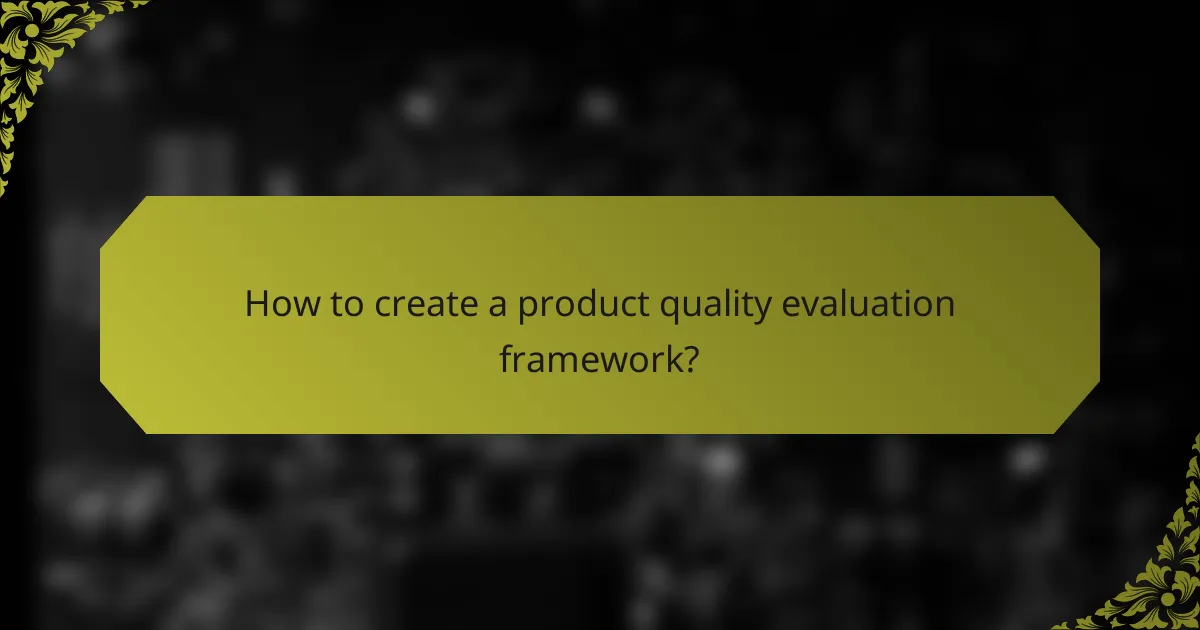 How to create a product quality evaluation framework?